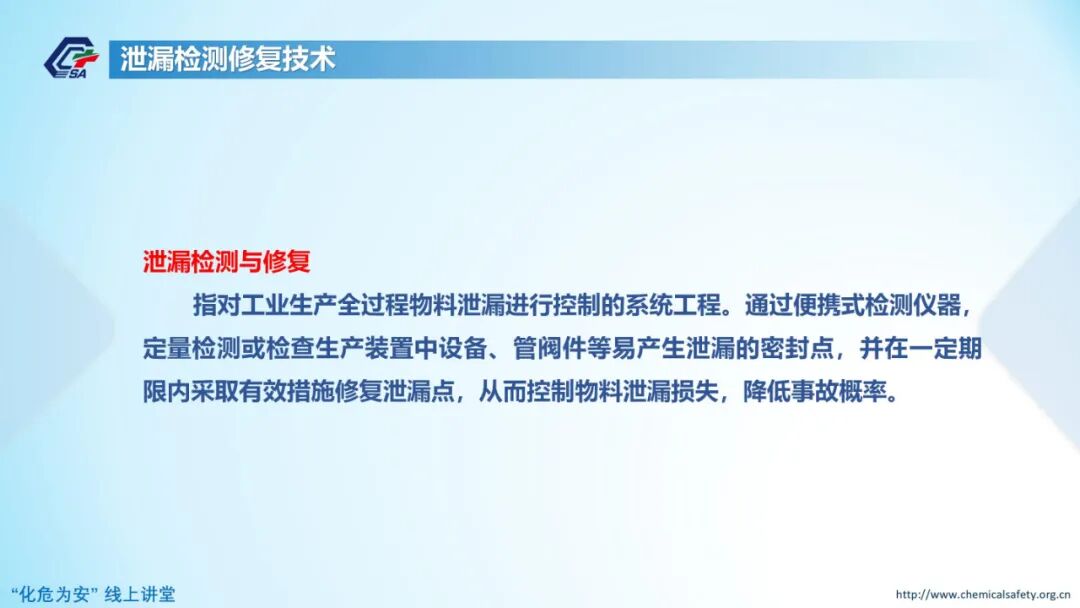 CSA

泄漏检测修复技术

泄漏检测与修复

指对工业生产全过程物料泄漏进行控制的系统工程。通过便携式检测仪器，定量检测或检查生产装置中设备、管阀件等易产生泄漏的密封点，并在一定期限内采取有效措施修复泄漏点，从而控制物料泄漏损失，降低事故概率。

“化危为安” 线上讲堂

http://www.chemicalsafety.org.cn